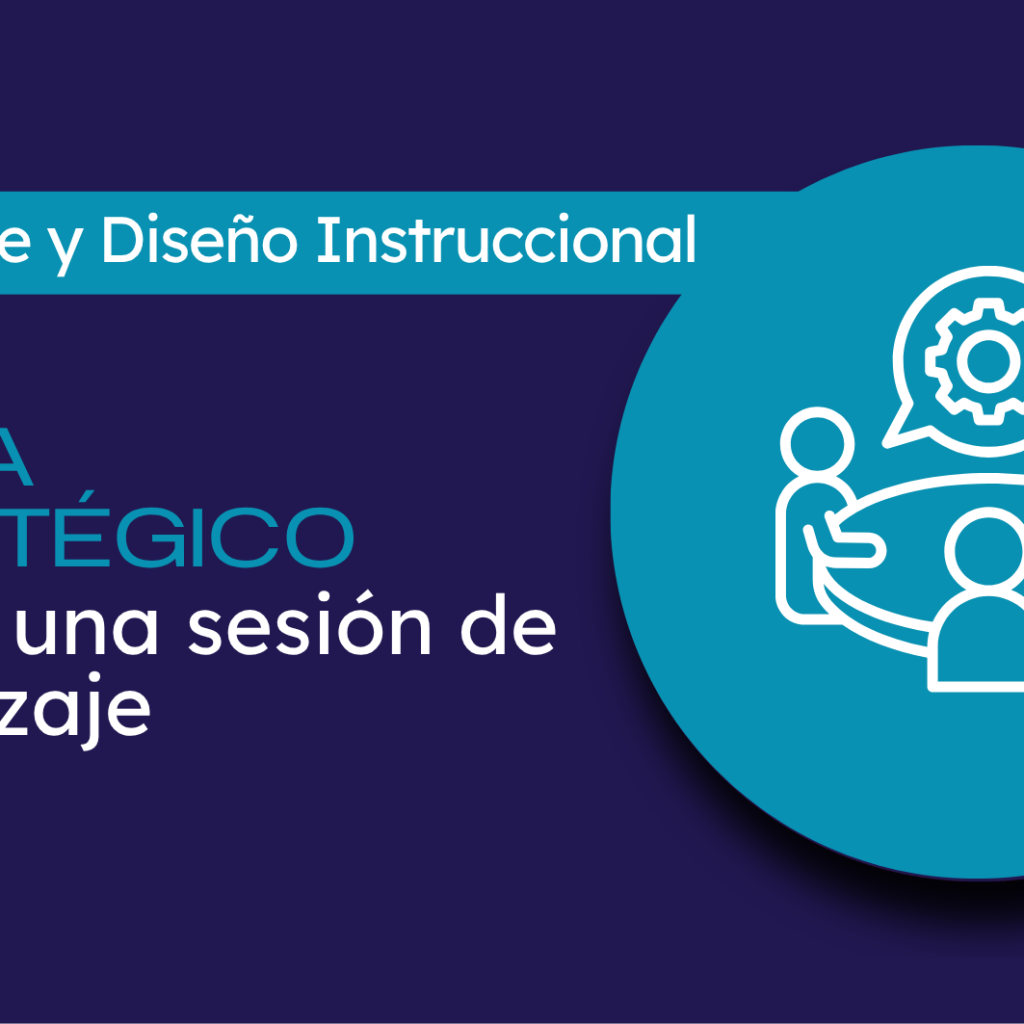 e y Diseño Instruccional

A
TÉGICO
una sesión de
zaje